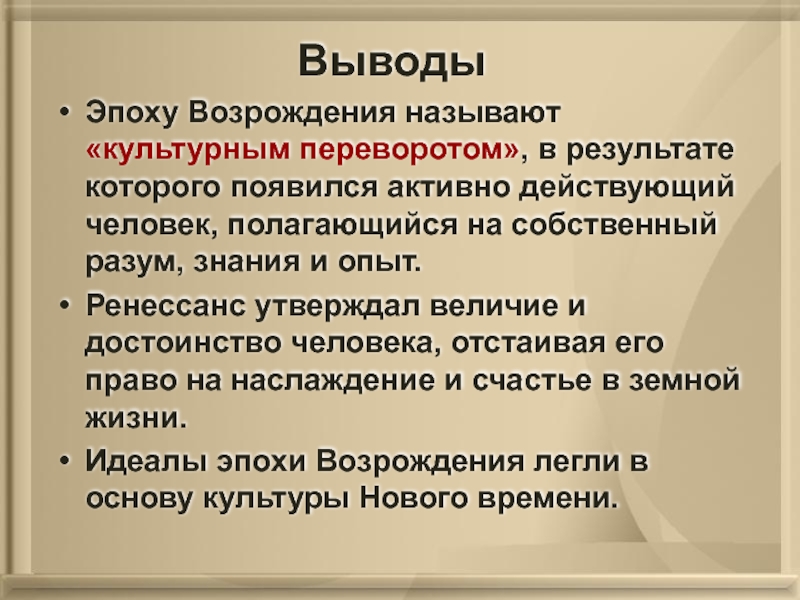 Выводы

• Эпоху Возрождения называют «культурным переворотом», в результате которого появился активно действующий человек, полагающийся на собственный разум, знания и опыт.

• Ренессанс утверждал величие и достоинство человека, отстаивая его право на наслаждение и счастье в земной жизни.

• Идеалы эпохи Возрождения легли в основу культуры Нового времени.